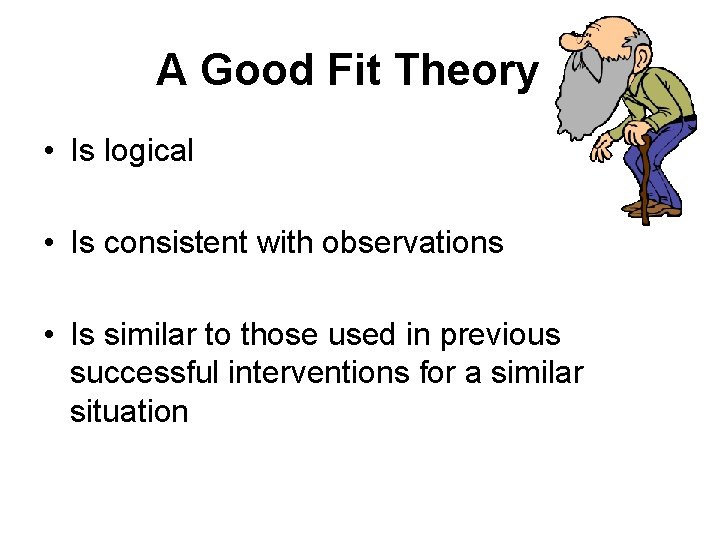 A Good Fit Theory

• Is logical

• Is consistent with observations

• Is similar to those used in previous successful interventions for a similar situation